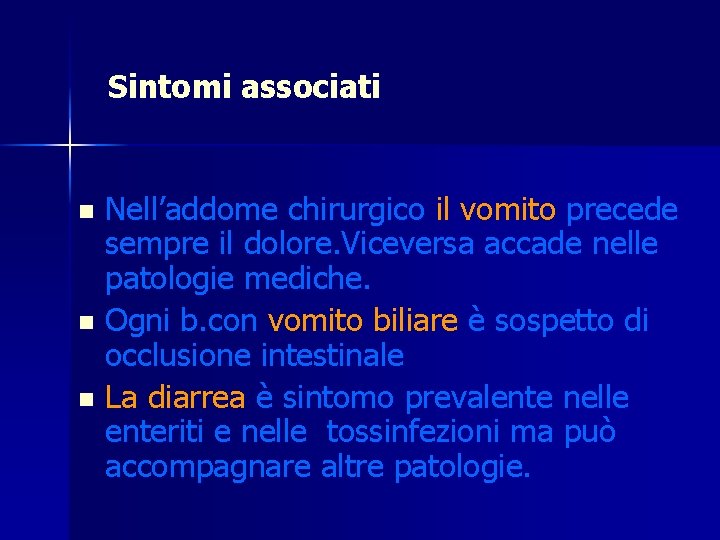 Sintomi associati

- Nell’addome chirurgico il vomito precede sempre il dolore.Viceversa accade nelle patologie mediche.
- Ogni b.con vomito biliare è sospetto di occlusione intestinale
- La diarrea è sintomo prevalente nelle enteriti e nelle tossinfezioni ma può accompagnare altre patologie.